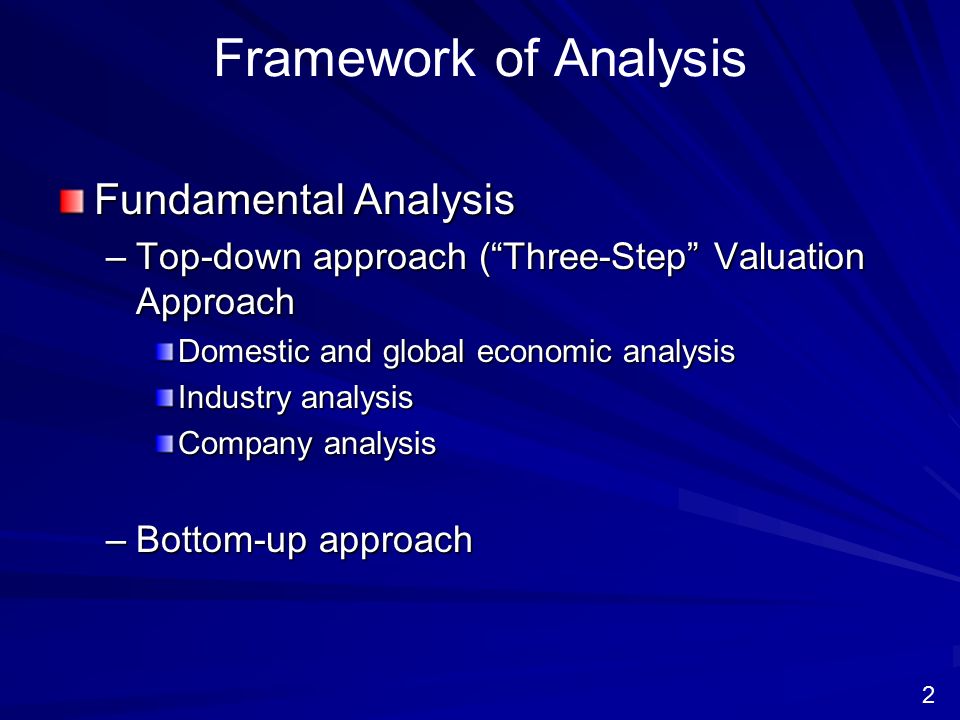 Framework of Analysis

Fundamental Analysis

– Top-down approach (“Three-Step” Valuation Approach

Domestic and global economic analysis

Industry analysis

Company analysis

– Bottom-up approach

2